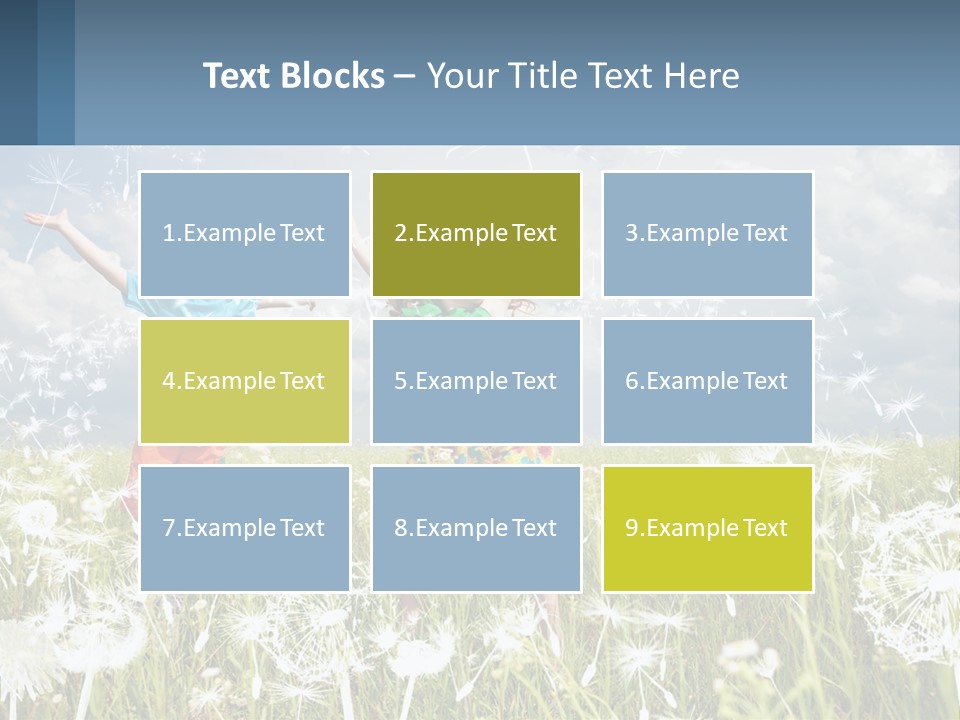 Text Blocks – Your Title Text Here

1.Example Text

2.Example Text

3.Example Text

4.Example Text

5.Example Text

6.Example Text

7.Example Text

8.Example Text

9.Example Text